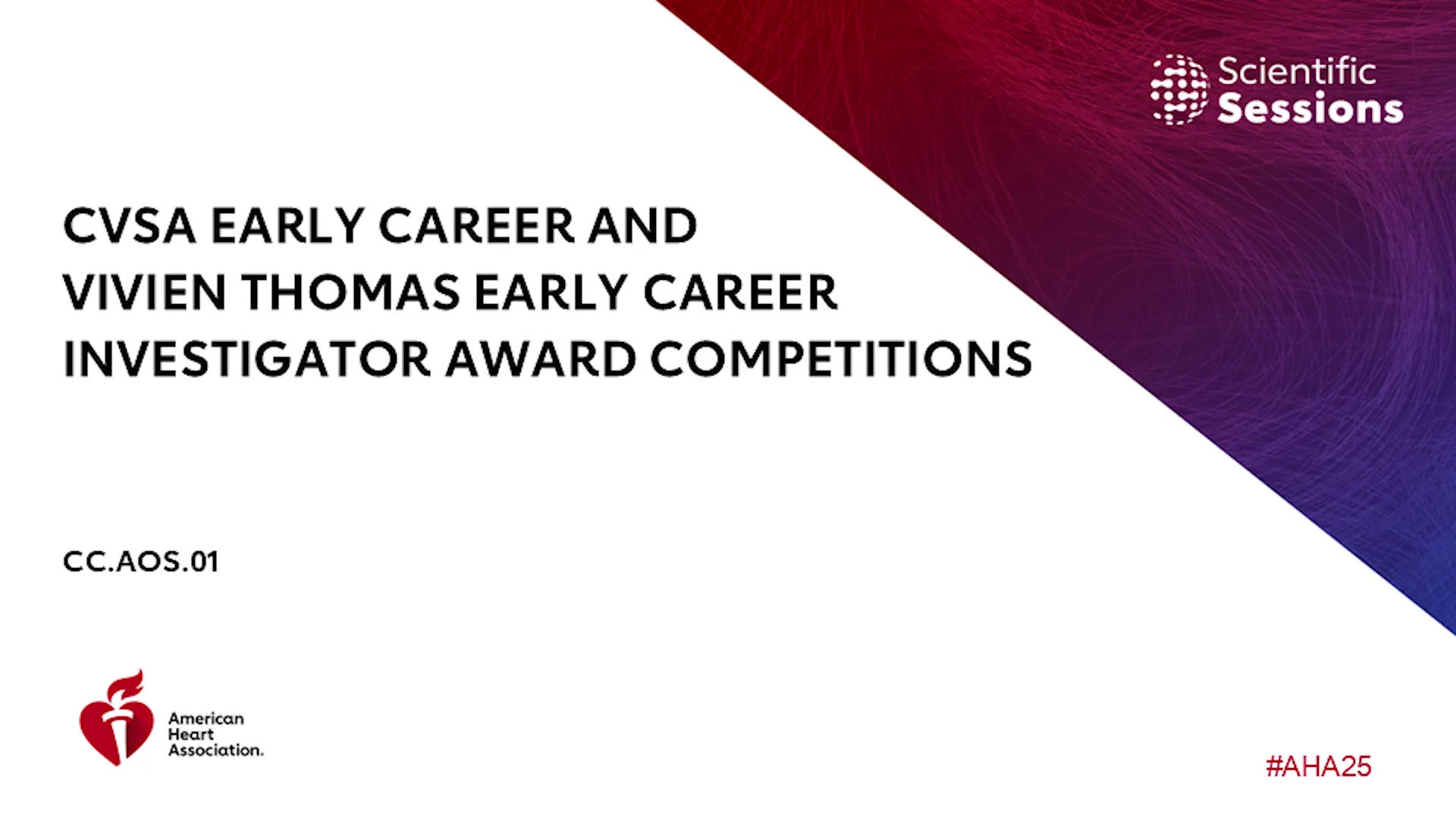 Scientific Sessions

CVSA EARLY CAREER AND VIVIEN THOMAS EARLY CAREER INVESTIGATOR AWARD COMPETITIONS

CC.AOS.01

American Heart Association.

#AHA25